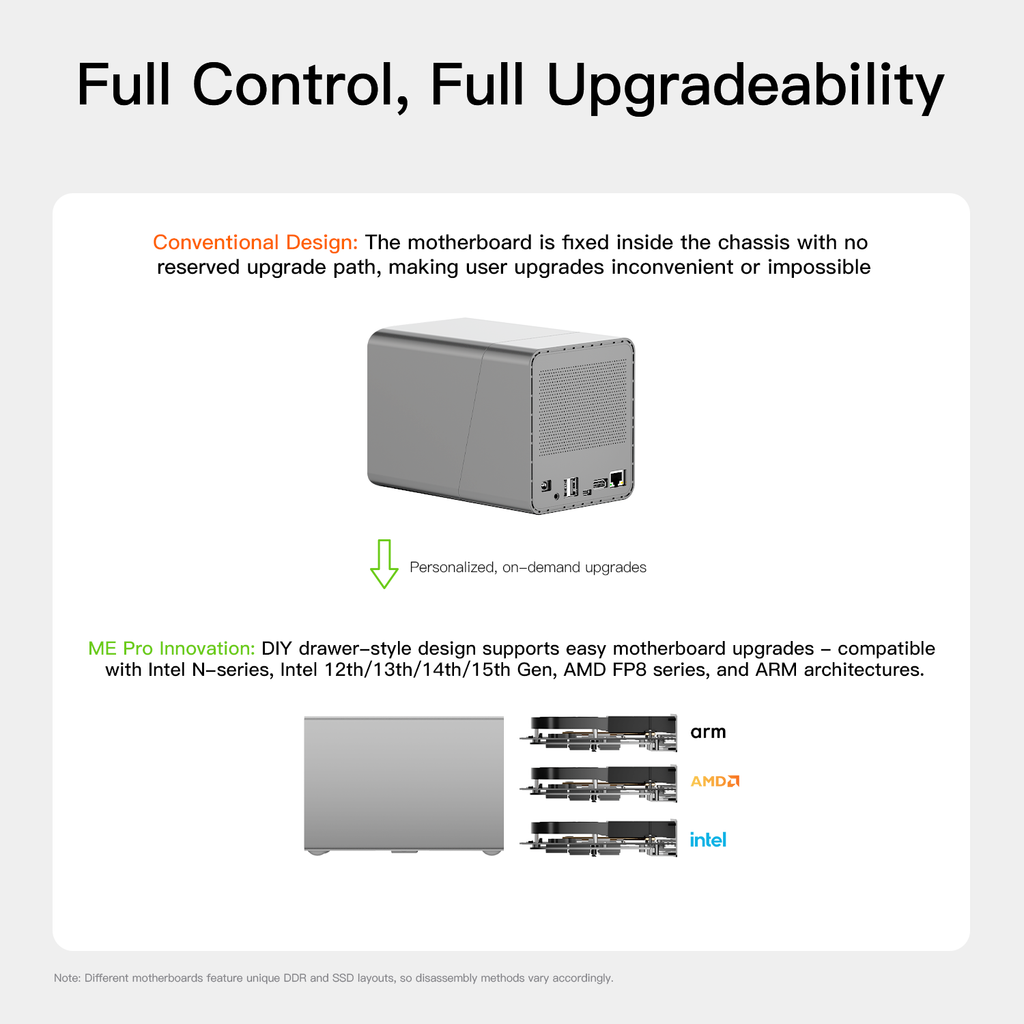 Full Control, Full Upgradeability

Conventional Design: The motherboard is fixed inside the chassis with no reserved upgrade path, making user upgrades inconvenient or impossible

Personalized, on-demand upgrades

ME Pro Innovation: DIY drawer-style design supports easy motherboard upgrades - compatible with Intel N-series, Intel 12th/13th/14th/15th Gen, AMD FP8 series, and ARM architectures.

arm

AMD

intel

Note: Different motherboards feature unique DDR and SSD layouts, so disassembly methods vary accordingly.